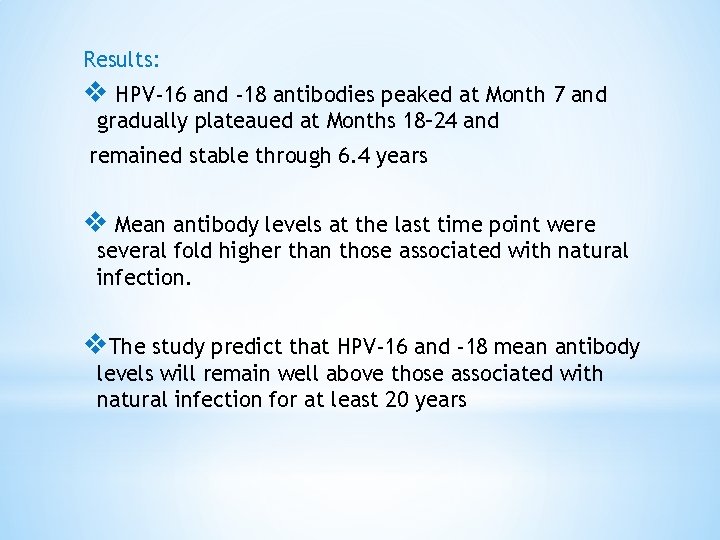 Results:

❖ HPV-16 and -18 antibodies peaked at Month 7 and gradually plateaued at Months 18–24 and

remained stable through 6.4 years

❖ Mean antibody levels at the last time point were several fold higher than those associated with natural infection.

❖The study predict that HPV-16 and -18 mean antibody levels will remain well above those associated with natural infection for at least 20 years